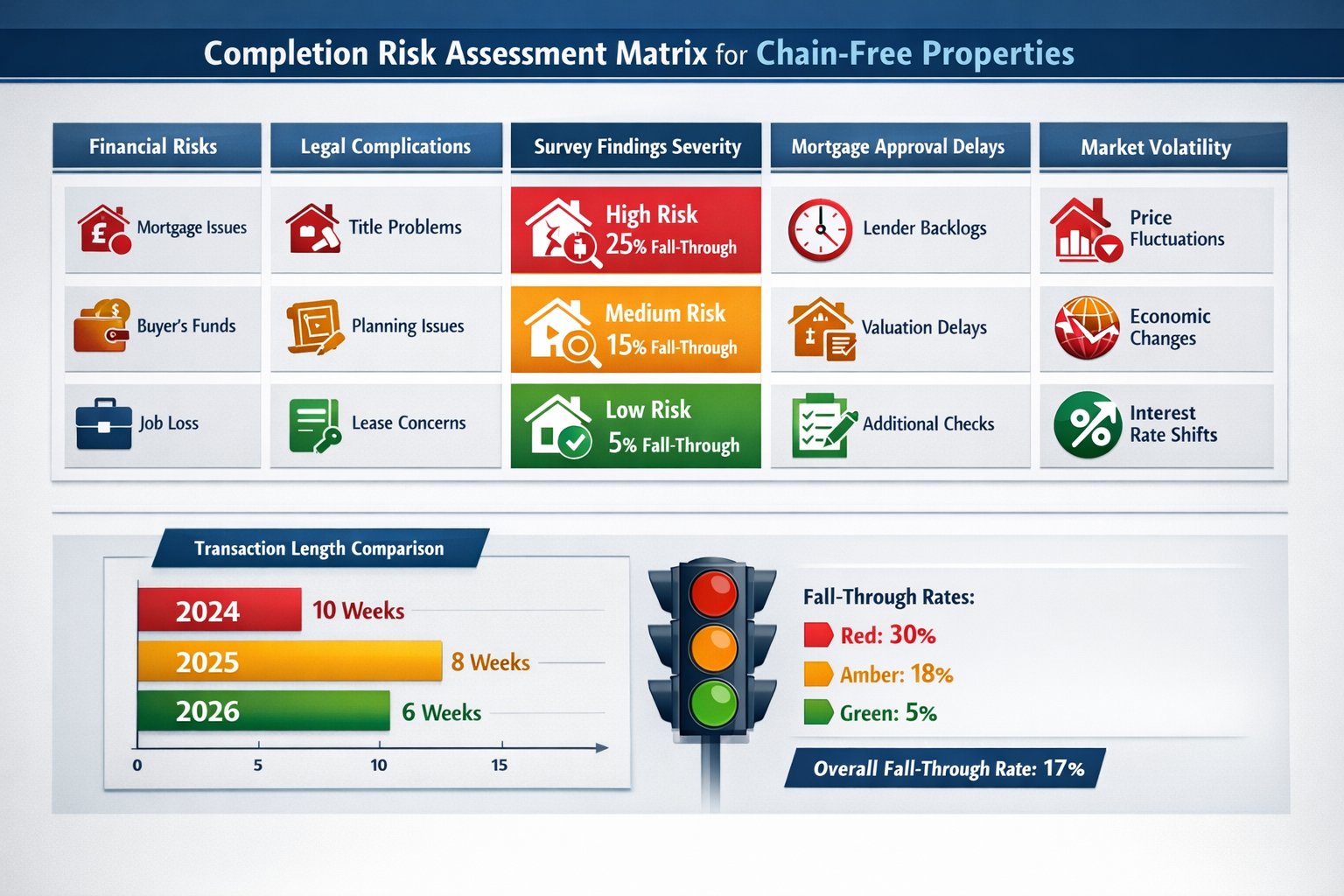 Completion Risk Assessment Matrix for Chain-Free Properties

| Financial Risks | Legal Complications | Survey Findings Severity | Mortgage Approval Delays | Market Volatility |
|---|---|---|---|---|
| Mortgage Issues | Title Problems | High Risk 25% Fall-Through | Lender Backlogs | Price Fluctuations |
| Buyer's Funds | Planning Issues | Medium Risk 15% Fall-Through | Valuation Delays | Economic Changes |
| Job Loss | Lease Concerns | Low Risk 5% Fall-Through | Additional Checks | Interest Rate Shifts |

Transaction Length Comparison

2024 10 Weeks
2025 8 Weeks
2026 6 Weeks

0 5 10 15

Fall-Through Rates:
Red: 30%
Amber: 18%
Green: 5%

Overall Fall-Through Rate: 17%